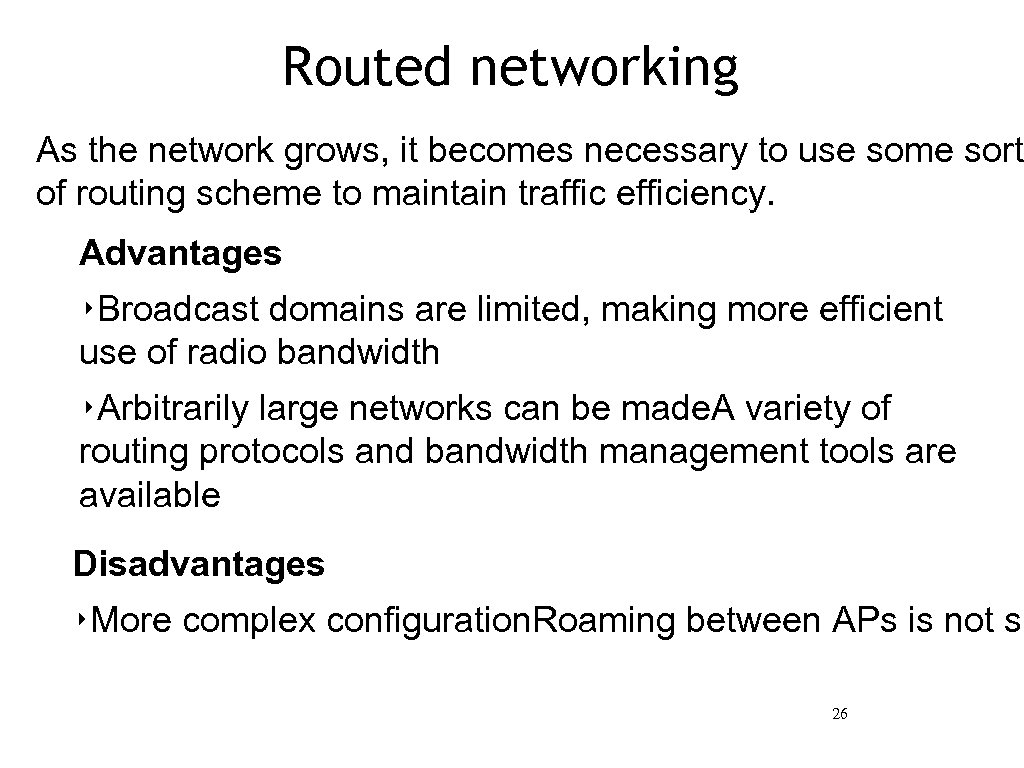 Routed networking

As the network grows, it becomes necessary to use some sort of routing scheme to maintain traffic efficiency.

Advantages

‣Broadcast domains are limited, making more efficient use of radio bandwidth

‣Arbitrarily large networks can be made.A variety of routing protocols and bandwidth management tools are available

Disadvantages

‣More complex configuration.Roaming between APs is not s

26